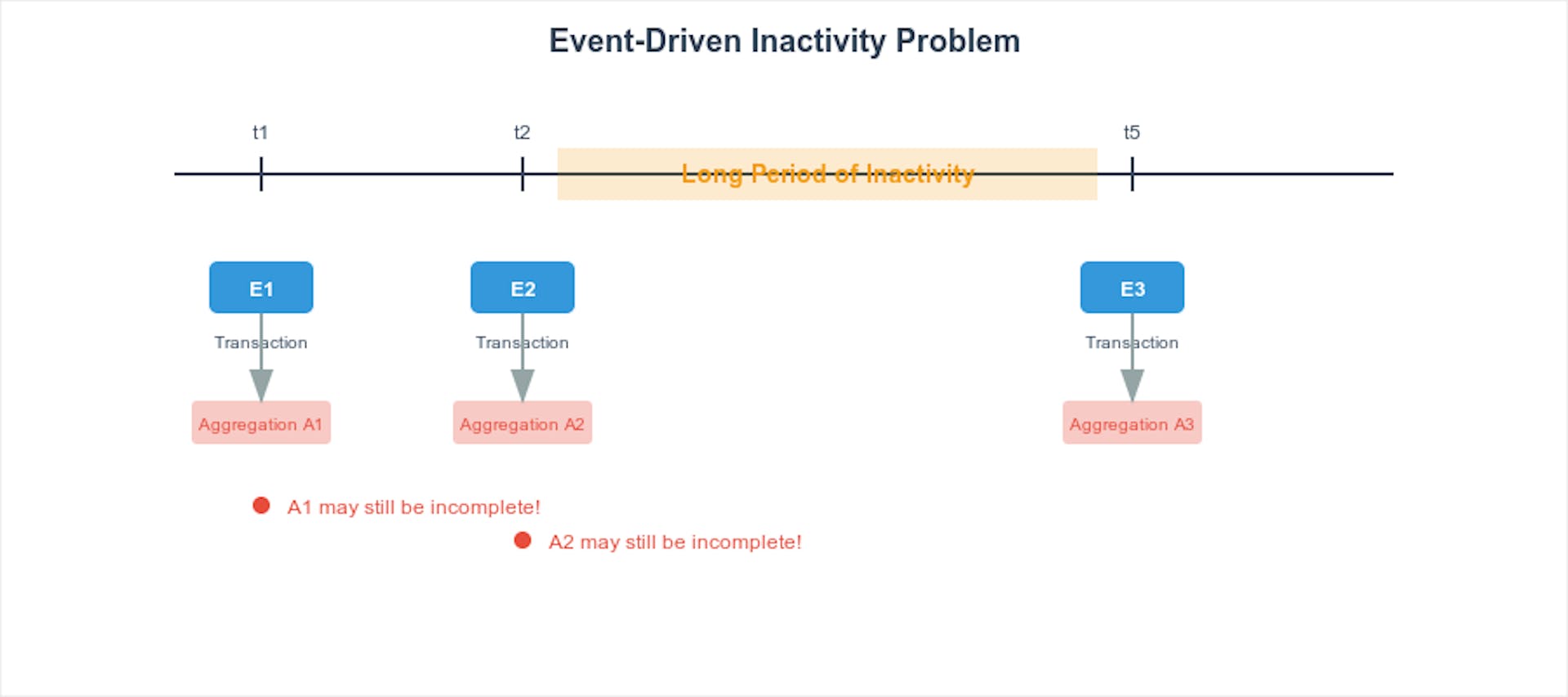 Event-Driven Inactivity Problem

t1

t2

Long Period of Inactivity

t5

E1

Transaction

Aggregation A1

E2

Transaction

Aggregation A2

E3

Transaction

Aggregation A3

A1 may still be incomplete!

A2 may still be incomplete!